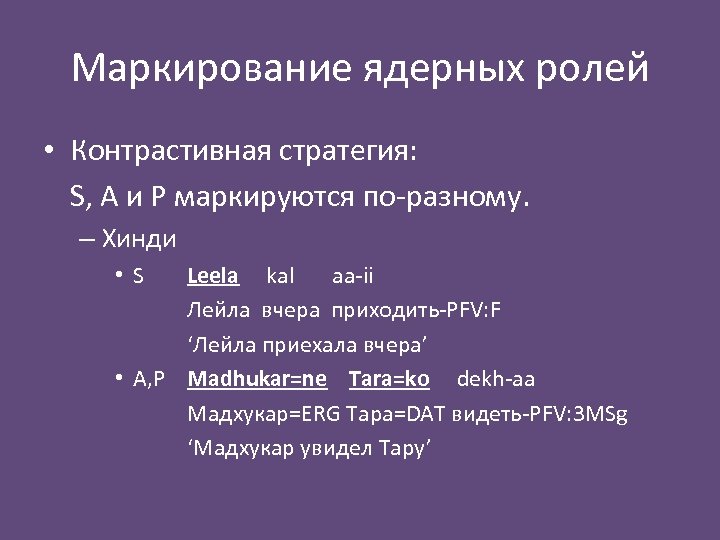 Маркирование ядерных ролей

• Контрастивная стратегия:
S, A и P маркируются по-разному.

– Хинди

• S Leela kal aa-ii
Лейла вчера приходить-PFV:F
‘Лейла приехала вчера’

• A,P Madhukar=ne Tara=ko dekh-aa
Мадхукар=ERG Тара=DAT видеть-PFV:3MSg
‘Мадхукар увидел Тару’